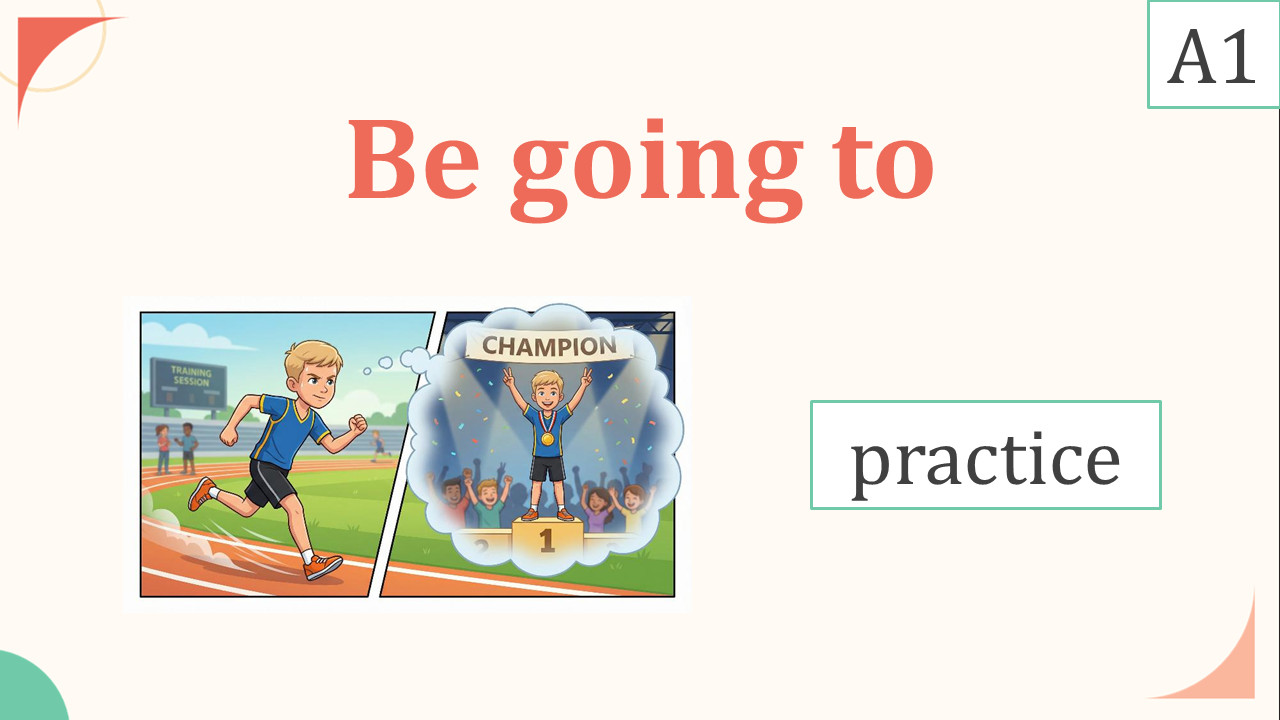 A1

Be going to

TRAINING SESSION

CHAMPION

2

1

practice